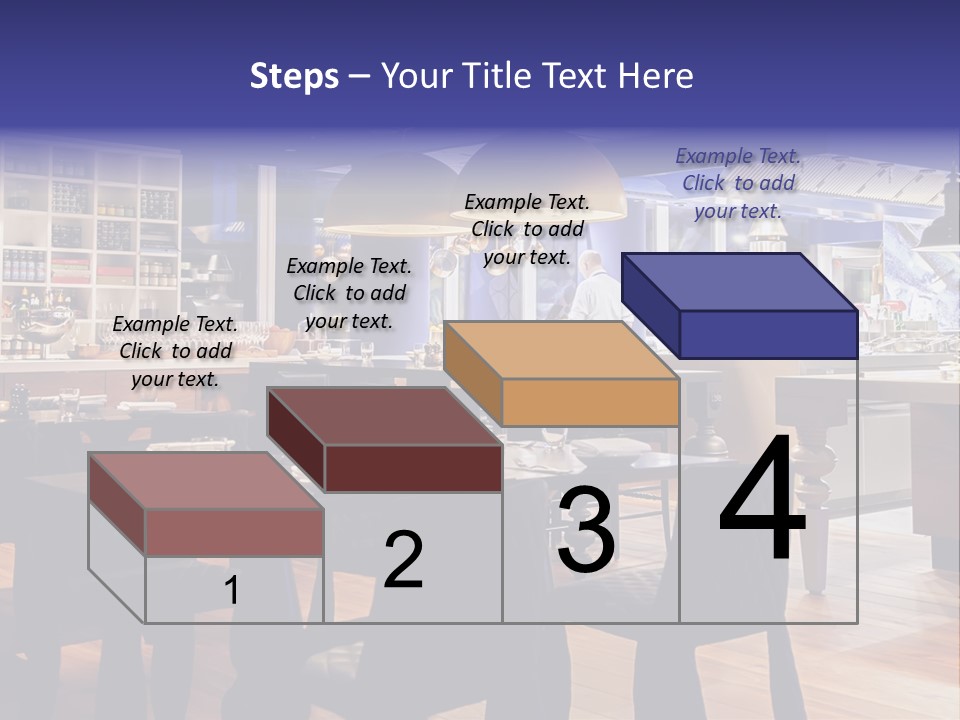 Steps – Your Title Text Here

Example Text. Click to add your text.

Example Text. Click to add your text.

Example Text. Click to add your text.

Example Text. Click to add your text.

1

2

3

4